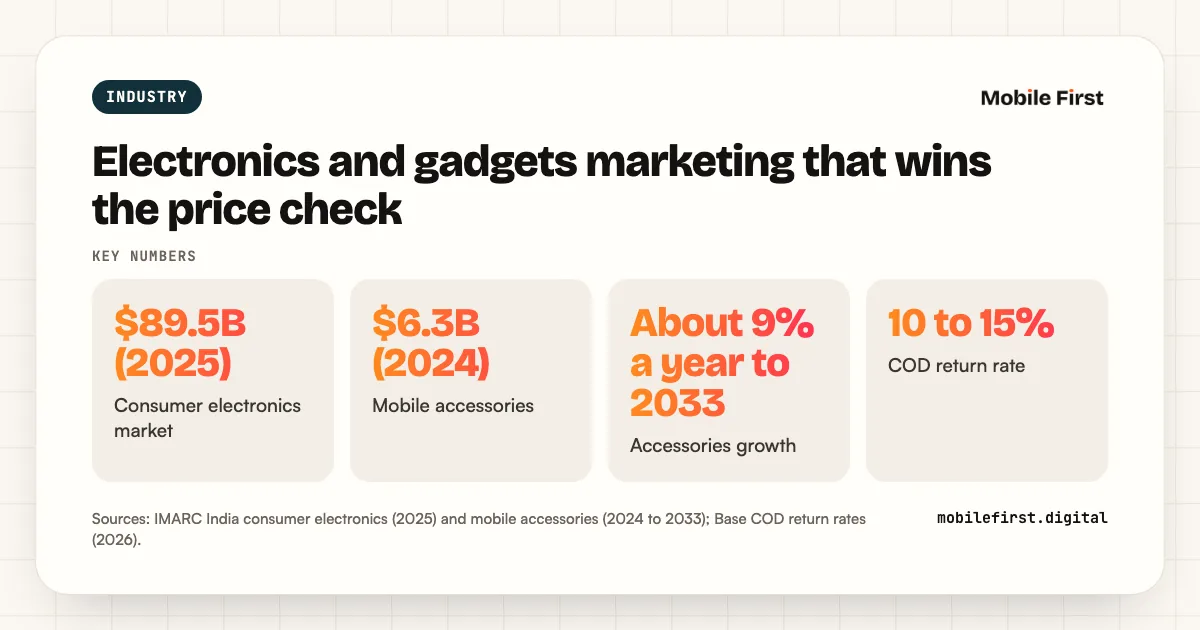 INDUSTRY

Mobile First

Electronics and gadgets marketing that wins the price check

KEY NUMBERS

$89.5B (2025)

Consumer electronics market

$6.3B (2024)

Mobile accessories

About 9% a year to 2033

Accessories growth

10 to 15%

COD return rate

Sources: IMARC India consumer electronics (2025) and mobile accessories (2024 to 2033); Base COD return rates (2026).

mobilefirst.digital